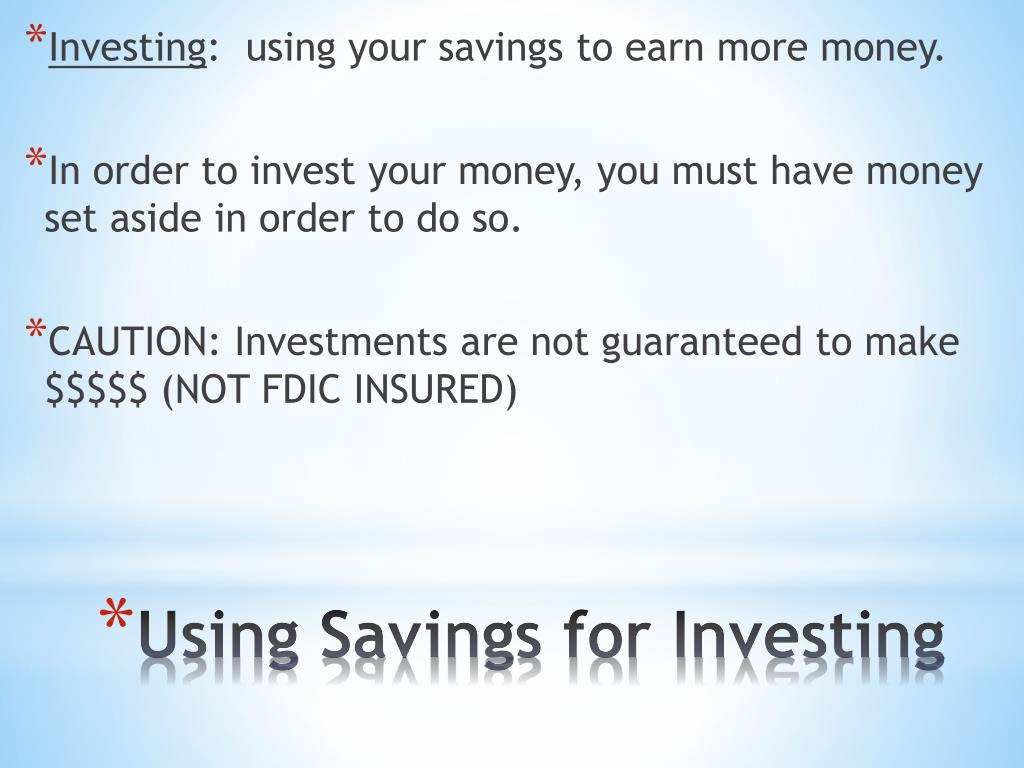 *Investing: using your savings to earn more money.

*In order to invest your money, you must have money set aside in order to do so.

*CAUTION: Investments are not guaranteed to make \$\$\$\$\$ (NOT FDIC INSURED)

*Using Savings for Investing